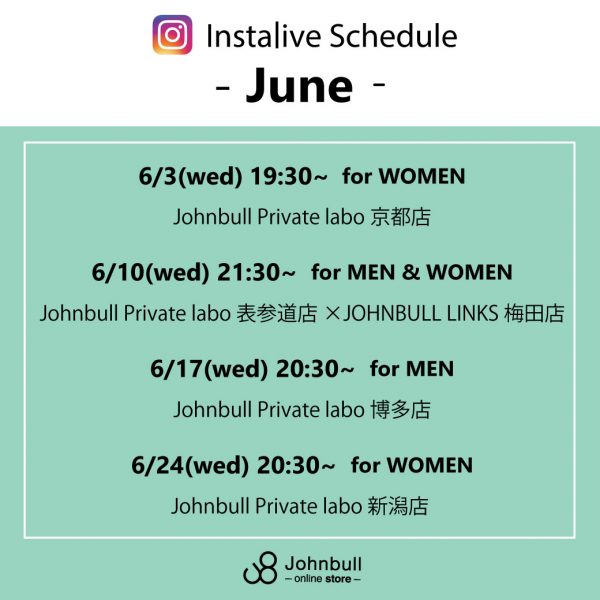 Instalive Schedule

- June -

6/3(wed) 19:30~ for WOMEN

Johnbull Private labo 京都店

6/10(wed) 21:30~ for MEN & WOMEN

Johnbull Private labo 表参道店 ×JOHNBULL LINKS 梅田店

6/17(wed) 20:30~ for MEN

Johnbull Private labo 博多店

6/24(wed) 20:30~ for WOMEN

Johnbull Private labo 新潟店

Johnbull
– online store –